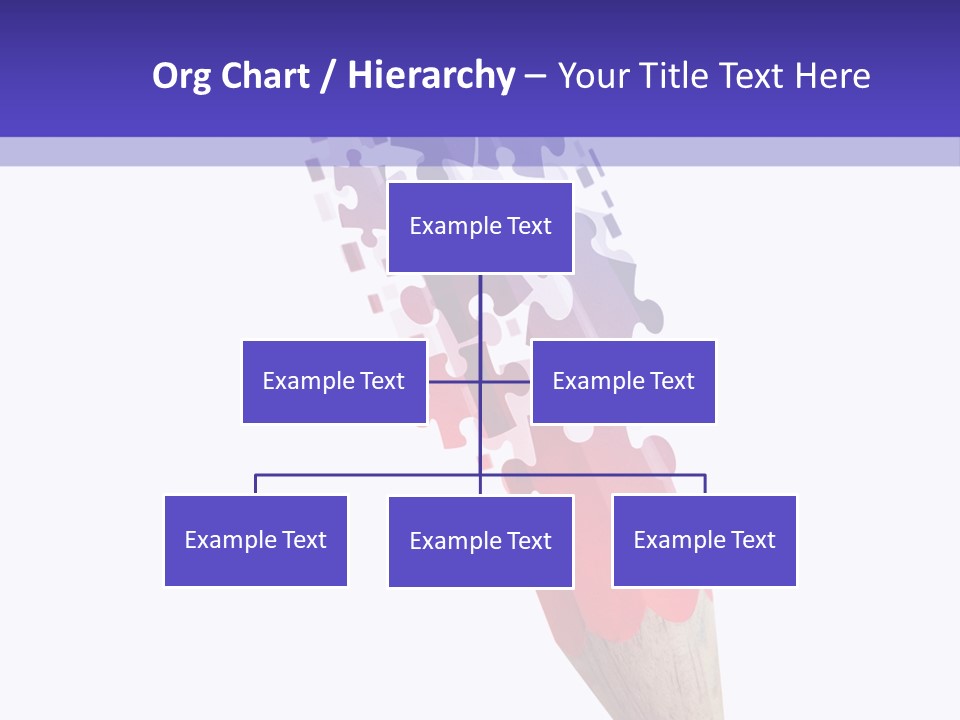 Org Chart / Hierarchy – Your Title Text Here

Example Text

Example Text

Example Text

Example Text

Example Text

Example Text